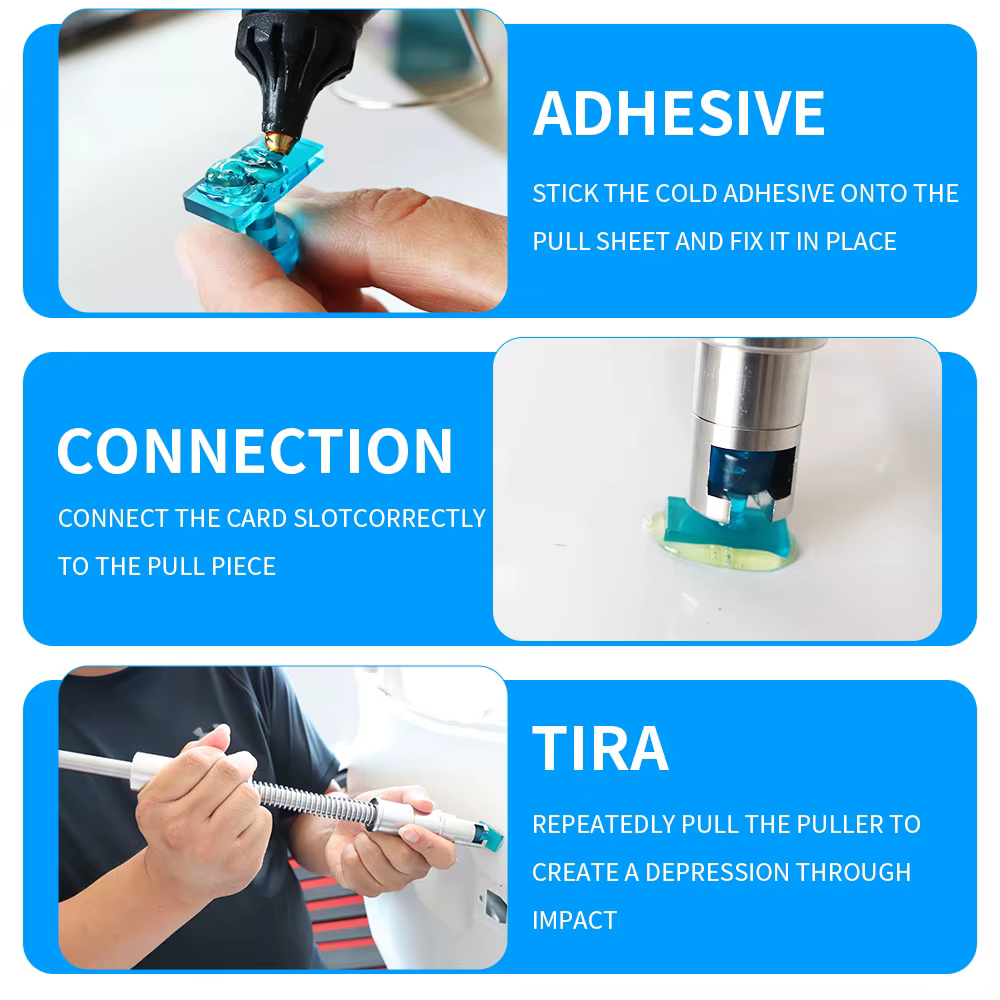 ADHESIVE

STICK THE COLD ADHESIVE ONTO THE PULL SHEET AND FIX IT IN PLACE

CONNECTION

CONNECT THE CARD SLOTCORRECTLY TO THE PULL PIECE

TIRA

REPEATEDLY PULL THE PULLER TO CREATE A DEPRESSION THROUGH IMPACT